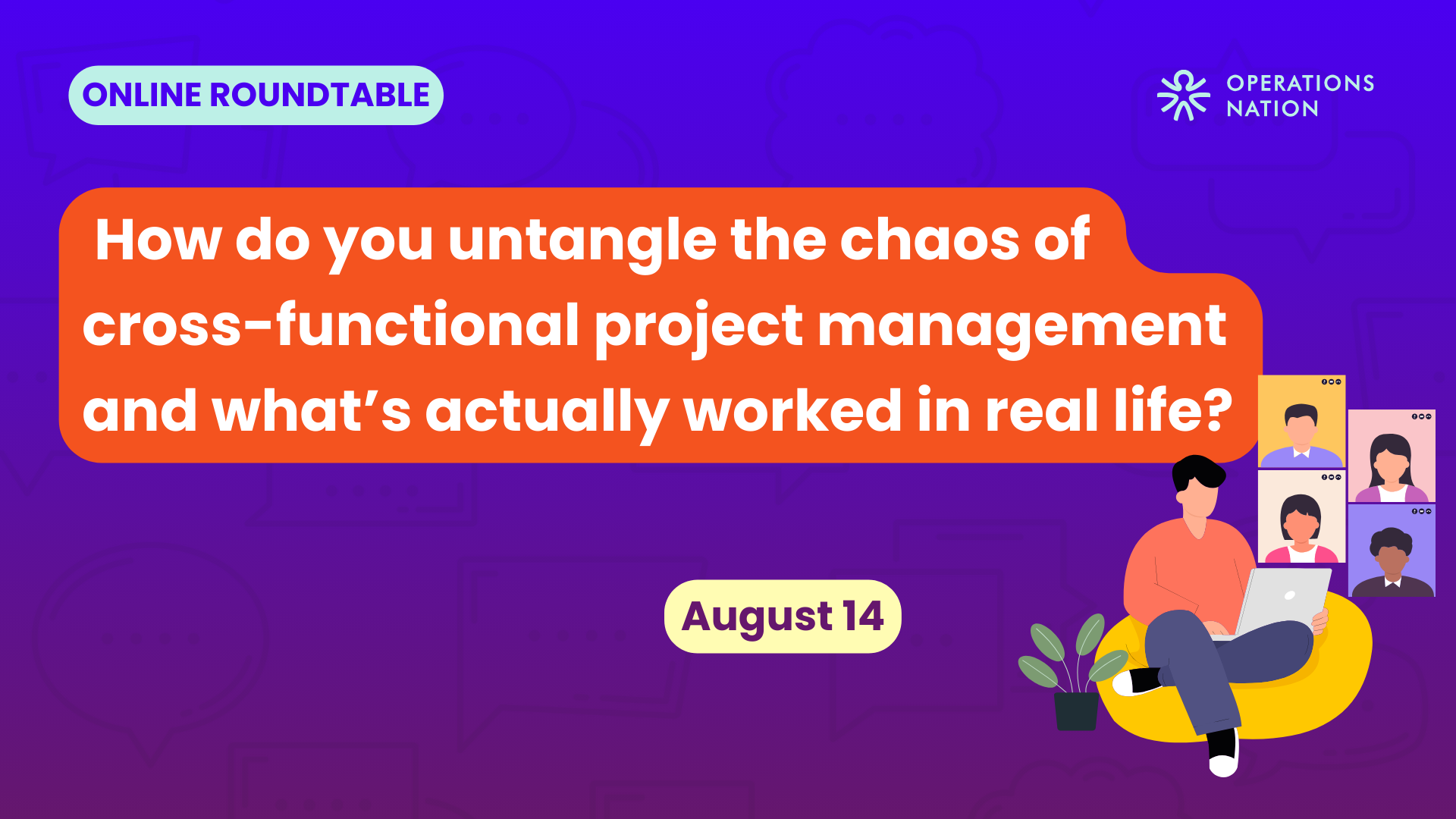 ONLINE ROUNDTABLE

OPERATIONS NATION

How do you untangle the chaos of cross-functional project management and what's actually worked in real life?

August 14